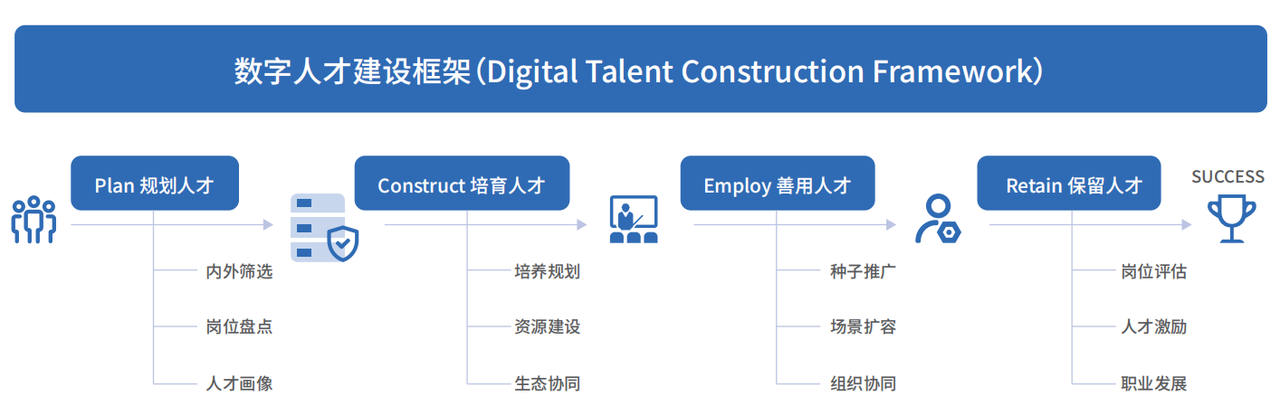 数字人才建设框架（Digital Talent Construction Framework）

Plan 规划人才
内外筛选
岗位盘点
人才画像

Construct 培育人才
培养规划
资源建设
生态协同

Employ 善用人才
种子推广
场景扩容
组织协同

Retain 保留人才
岗位评估
人才激励
职业发展

SUCCESS